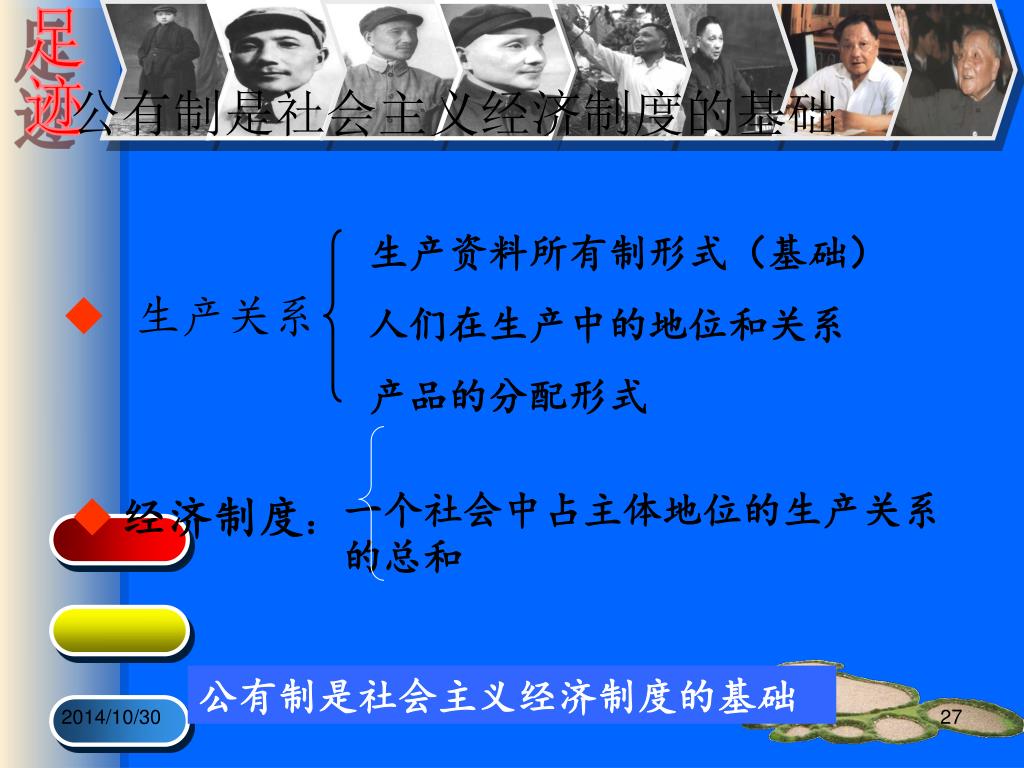 足迹

公有制是社会主义经济制度的基础

◆ 生产关系

生产资料所有制形式（基础）

人们在生产中的地位和关系

产品的分配形式

◆ 经济制度：一个社会中占主体地位的生产关系的总和

公有制是社会主义经济制度的基础

2014/10/30

27